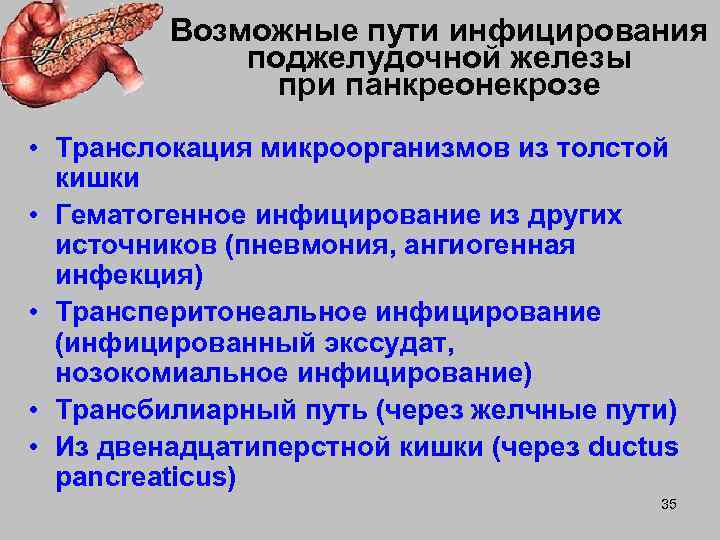 Возможные пути инфицирования поджелудочной железы при панкреонекрозе

• Транслокация микроорганизмов из толстой кишки
• Гематогенное инфицирование из других источников (пневмония, ангиогенная инфекция)
• Трансперитонеальное инфицирование (инфицированный экссудат, нозокомиальное инфицирование)
• Трансбилиарный путь (через желчные пути)
• Из двенадцатиперстной кишки (через ductus pancreaticus)

35